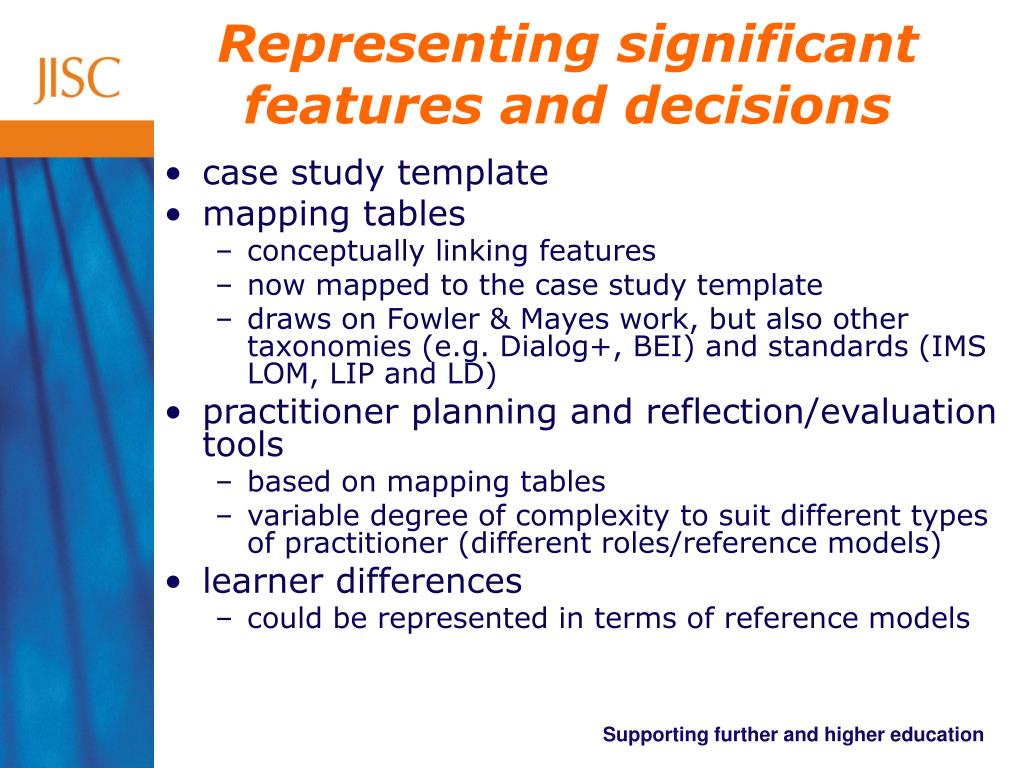 JISC

Representing significant features and decisions

• case study template
• mapping tables
– conceptually linking features
– now mapped to the case study template
– draws on Fowler & Mayes work, but also other taxonomies (e.g. Dialog+, BEI) and standards (IMS LOM, LIP and LD)
• practitioner planning and reflection/evaluation tools
– based on mapping tables
– variable degree of complexity to suit different types of practitioner (different roles/reference models)
• learner differences
– could be represented in terms of reference models

Supporting further and higher education